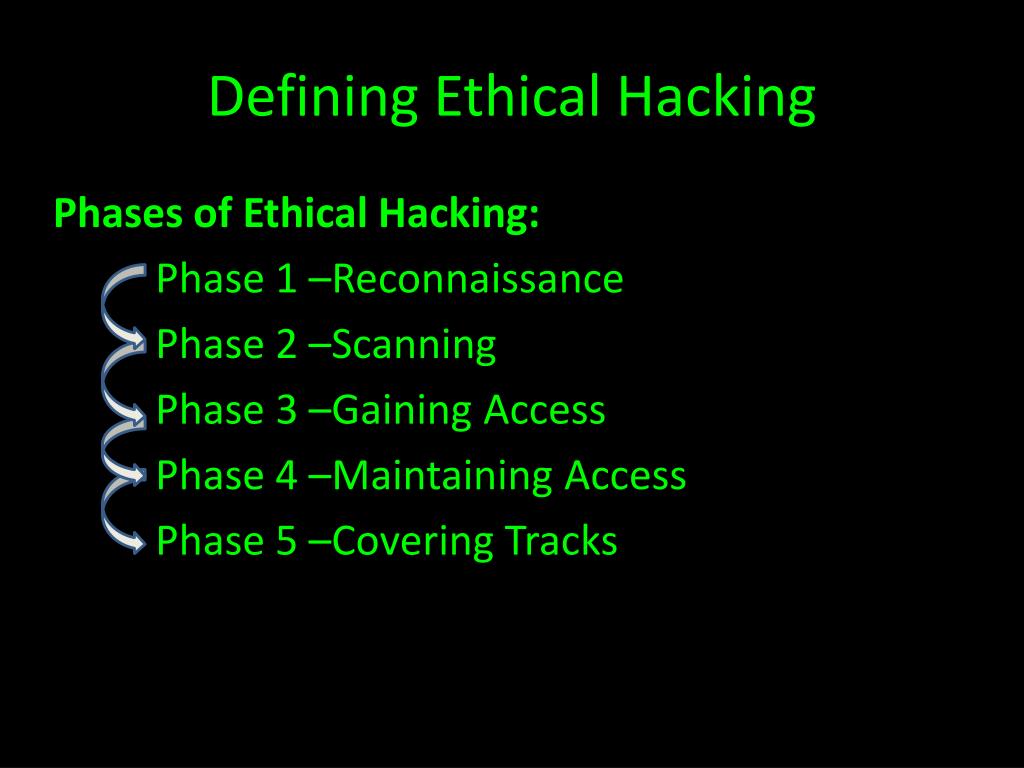 Defining Ethical Hacking

Phases of Ethical Hacking:

Phase 1 –Reconnaissance
Phase 2 –Scanning
Phase 3 –Gaining Access
Phase 4 –Maintaining Access
Phase 5 –Covering Tracks